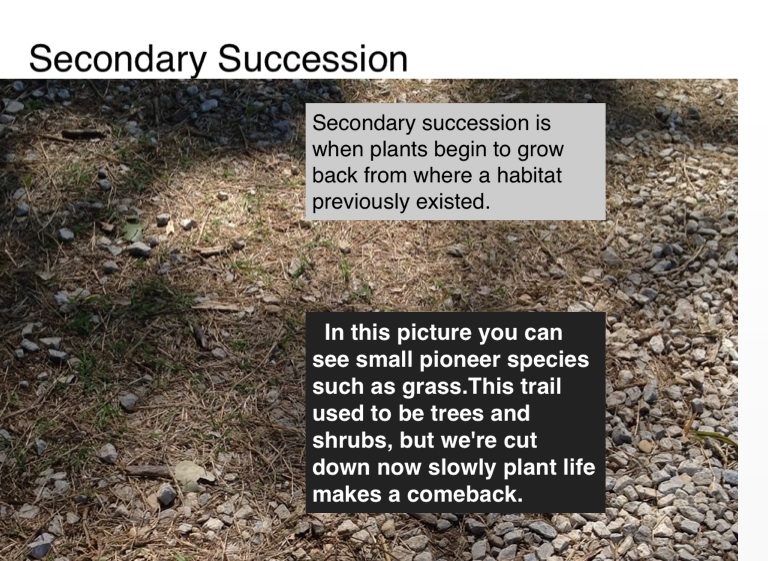 Secondary Succession

Secondary succession is when plants begin to grow back from where a habitat previously existed.

In this picture you can see small pioneer species such as grass.This trail used to be trees and shrubs, but we're cut down now slowly plant life makes a comeback.